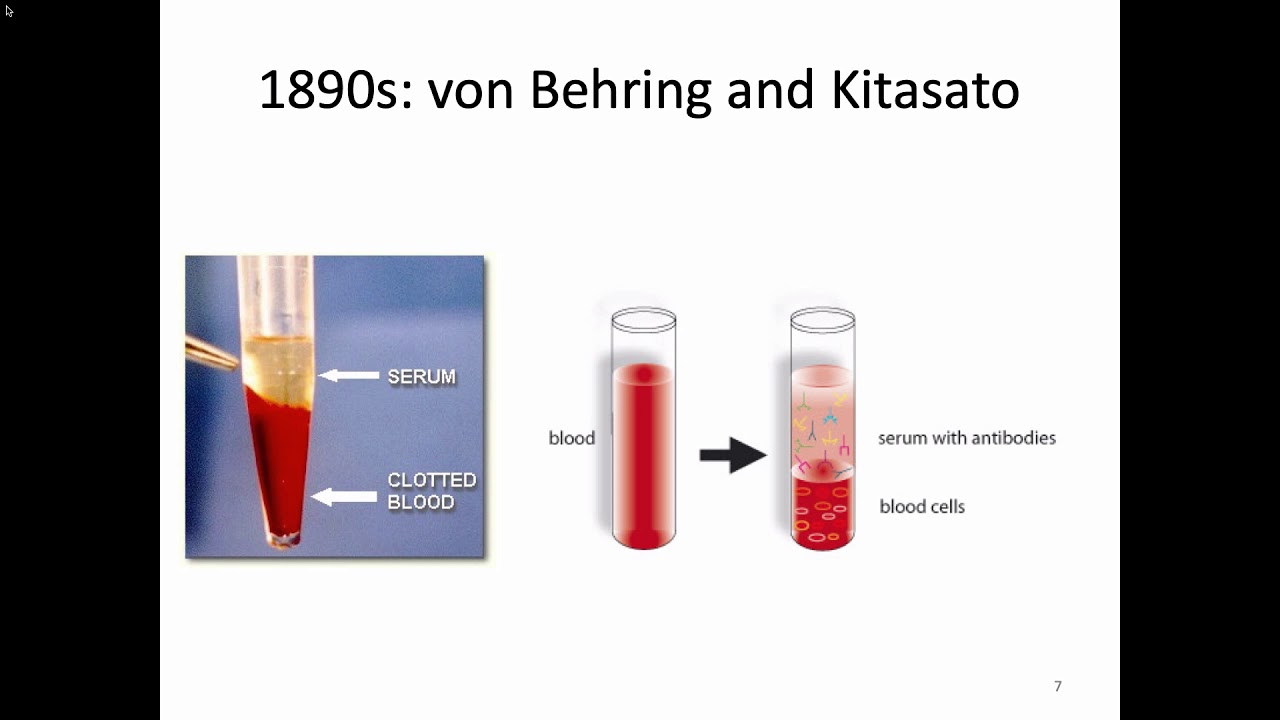 1890s: von Behring and Kitasato

SERUM

CLOTTED BLOOD

blood

serum with antibodies

blood cells

7